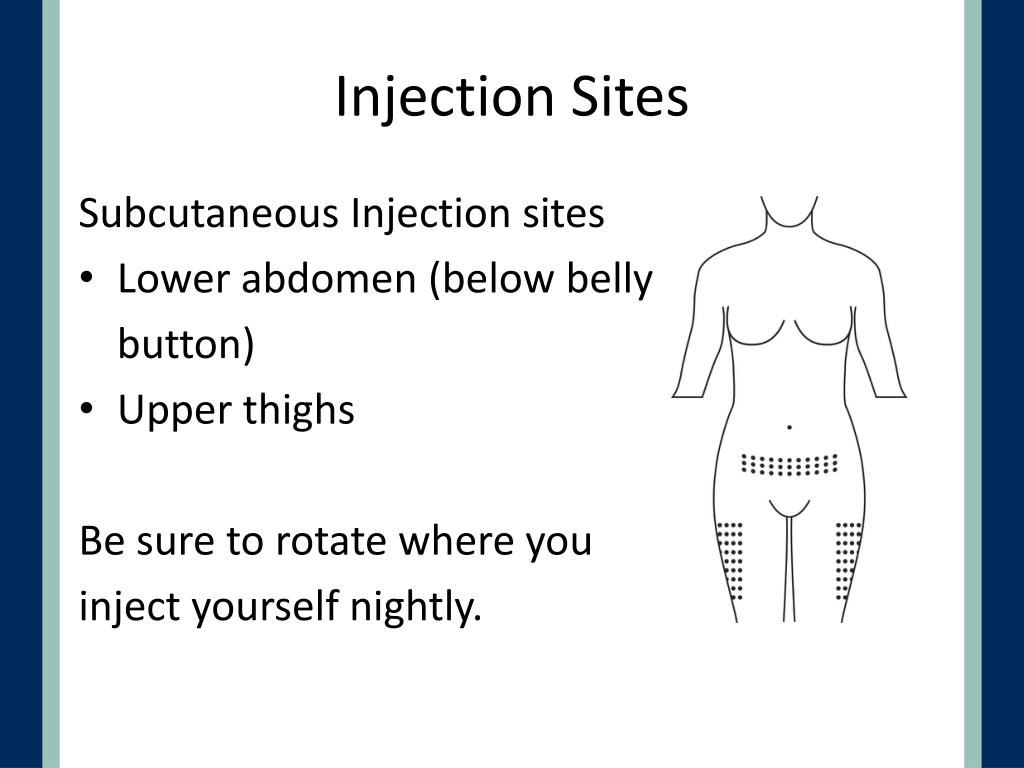 Injection Sites

Subcutaneous Injection sites
• Lower abdomen (below belly button)
• Upper thighs

Be sure to rotate where you inject yourself nightly.